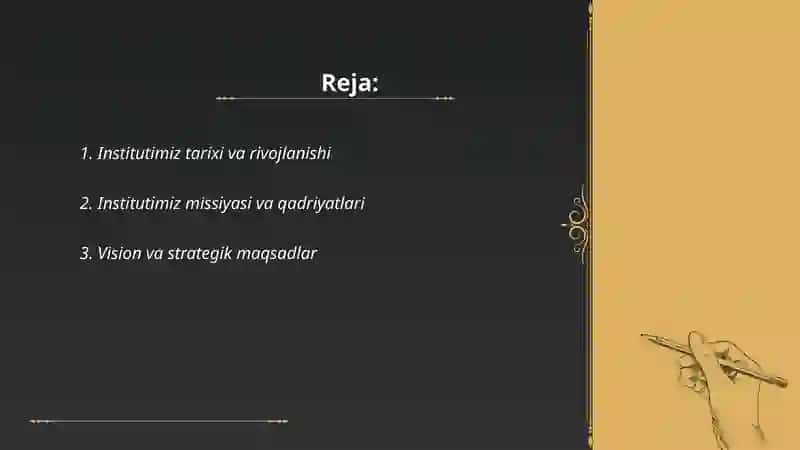 Reja:

1. Institutimiz tarixi va rivojlanishi

2. Institutimiz missiyasi va qadriyatlari

3. Vision va strategik maqsadlar